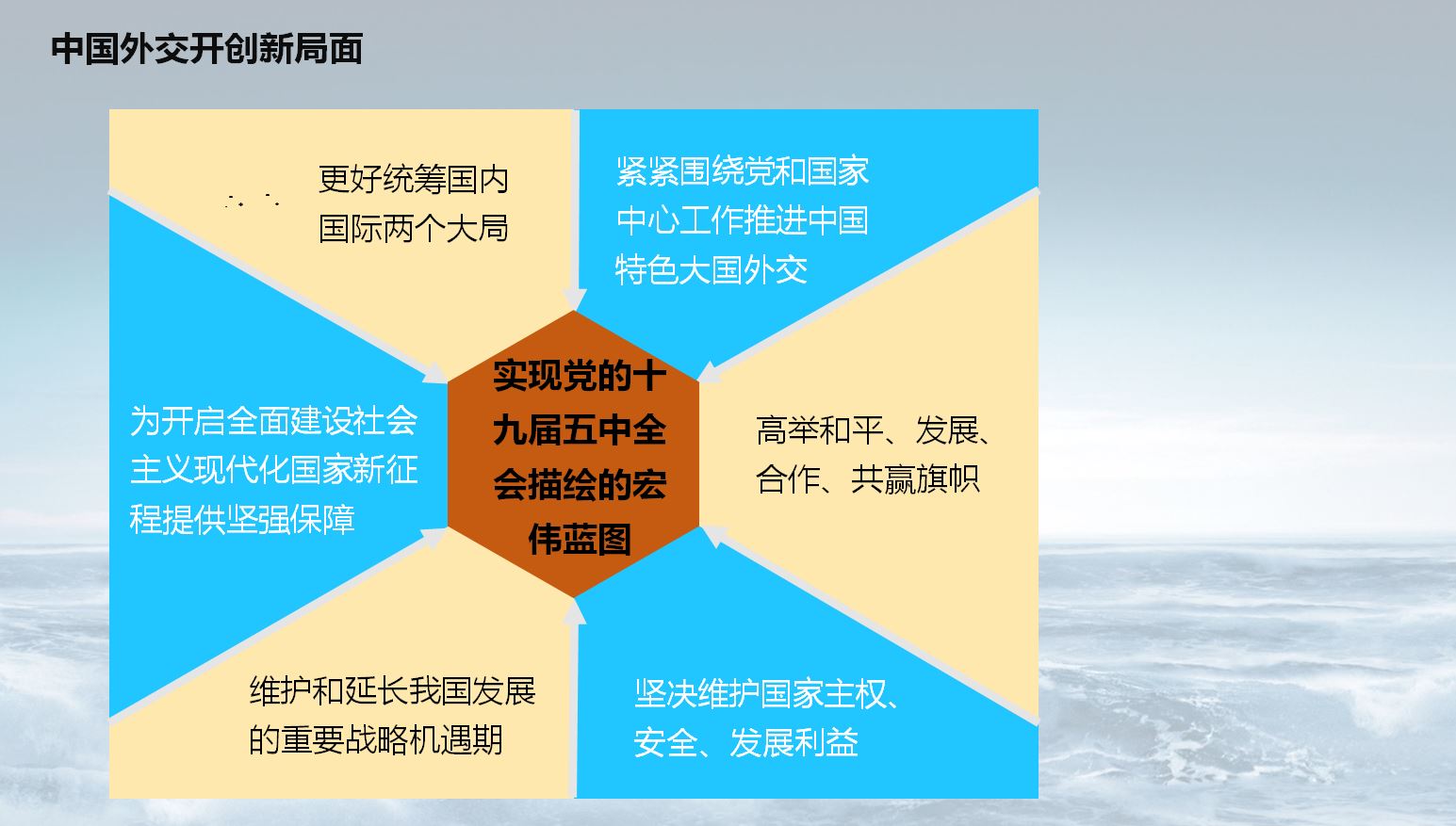 中国外交开创新局面

更好统筹国内国际两个大局

紧紧围绕党和国家中心工作推进中国特色大国外交

为开启全面建设社会主义现代化国家新征程提供坚强保障

实现党的十九届五中全会描绘的宏伟蓝图

高举和平、发展、合作、共赢旗帜

维护和延长我国发展的重要战略机遇期

坚决维护国家主权、安全、发展利益